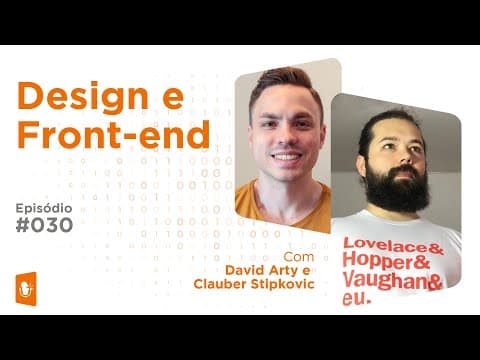 Design e Front-end

Episódio
#030

Com
David Arty e
Clauber Stipkovic

Lovelace&
Hopper&
Vaughan&
eu.